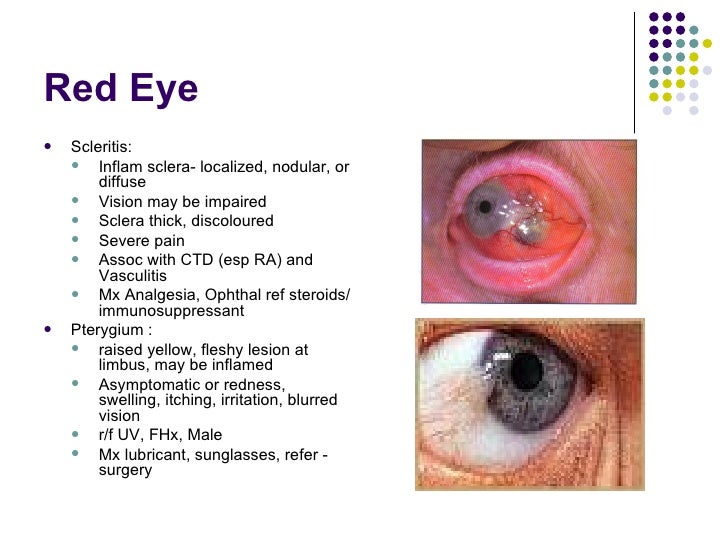 Red Eye

- Scleritis:
  - Inflam sclera- localized, nodular, or diffuse
  - Vision may be impaired
  - Sclera thick, discoloured
  - Severe pain
  - Assoc with CTD (esp RA) and Vasculitis
  - Mx Analgesia, Ophthal ref steroids/ immunosuppressant
- Pterygium :
  - raised yellow, fleshy lesion at limbus, may be inflamed
  - Asymptomatic or redness, swelling, itching, irritation, blurred vision
  - r/f UV, FHx, Male
  - Mx lubricant, sunglasses, refer - surgery